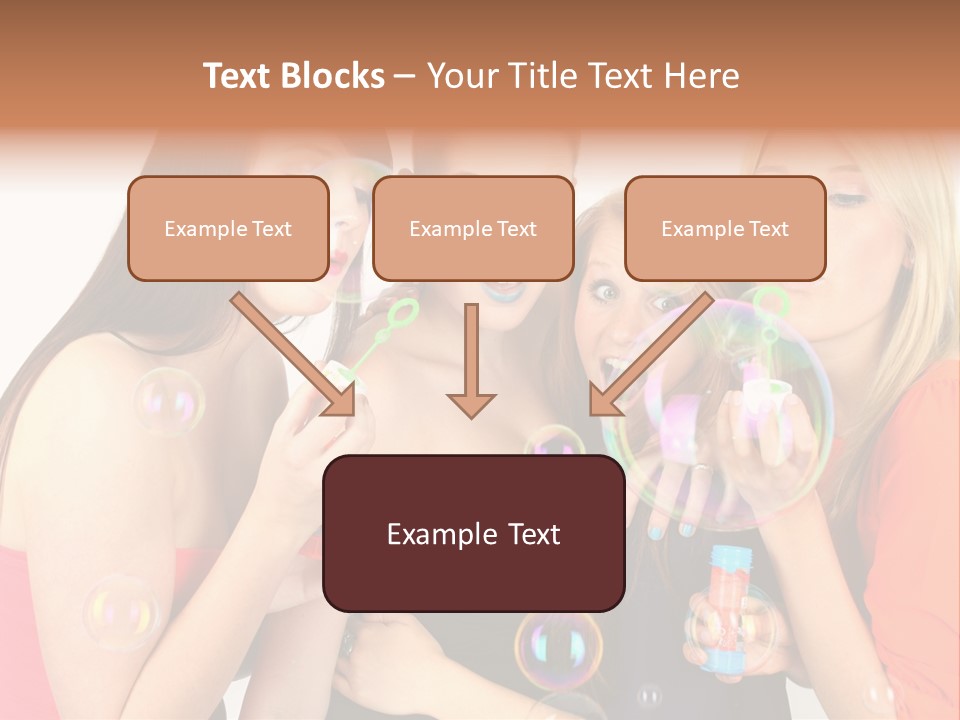 Text Blocks – Your Title Text Here

Example Text

Example Text

Example Text

Example Text